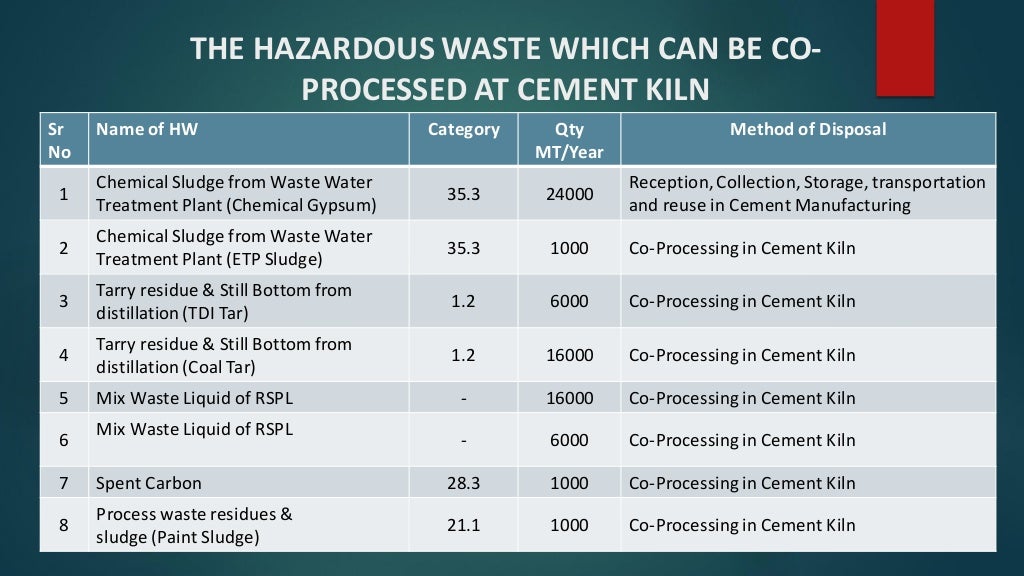 THE HAZARDOUS WASTE WHICH CAN BE CO-PROCESSED AT CEMENT KILN

| Sr No | Name of HW | Category | Qty MT/Year | Method of Disposal |
|---|---|---|---|---|
| 1 | Chemical Sludge from Waste Water Treatment Plant (Chemical Gypsum) | 35.3 | 24000 | Reception, Collection, Storage, transportation and reuse in Cement Manufacturing |
| 2 | Chemical Sludge from Waste Water Treatment Plant (ETP Sludge) | 35.3 | 1000 | Co-Processing in Cement Kiln |
| 3 | Tarry residue & Still Bottom from distillation (TDI Tar) | 1.2 | 6000 | Co-Processing in Cement Kiln |
| 4 | Tarry residue & Still Bottom from distillation (Coal Tar) | 1.2 | 16000 | Co-Processing in Cement Kiln |
| 5 | Mix Waste Liquid of RSPL | - | 16000 | Co-Processing in Cement Kiln |
| 6 | Mix Waste Liquid of RSPL | - | 6000 | Co-Processing in Cement Kiln |
| 7 | Spent Carbon | 28.3 | 1000 | Co-Processing in Cement Kiln |
| 8 | Process waste residues & sludge (Paint Sludge) | 21.1 | 1000 | Co-Processing in Cement Kiln |